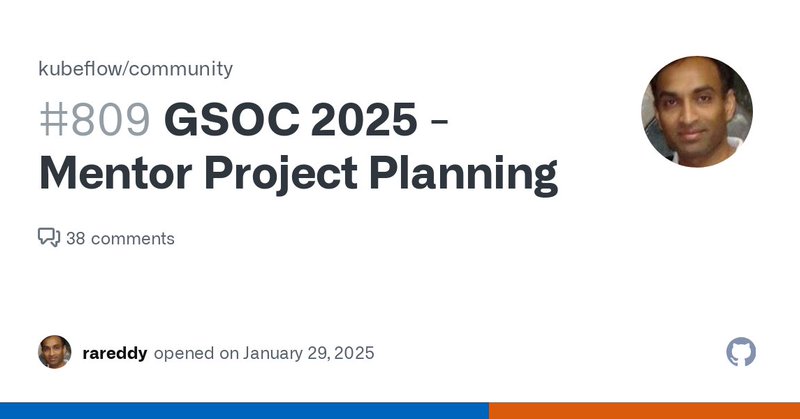 kubeflow/community

#809 GSOC 2025 - Mentor Project Planning

38 comments

rareddy opened on January 29, 2025